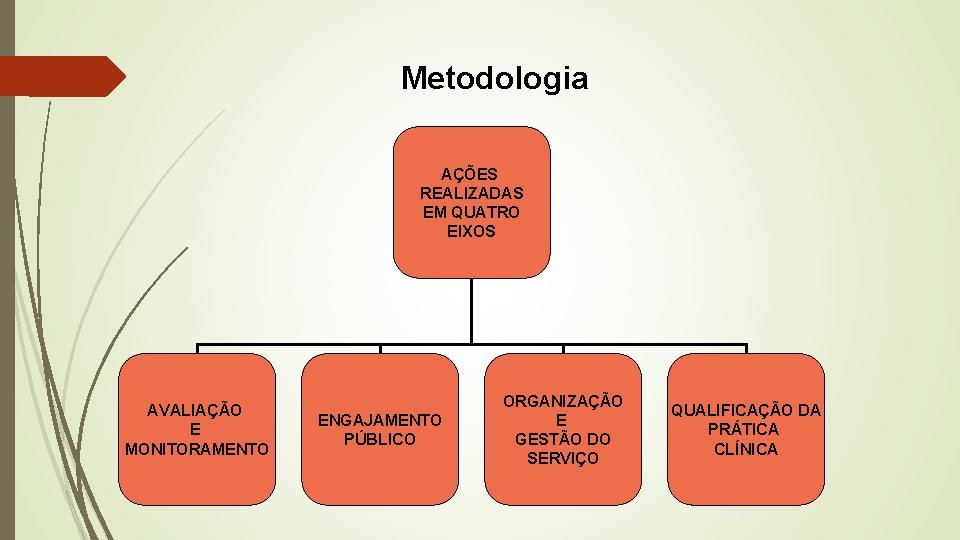 Metodologia

AÇÕES REALIZADAS EM QUATRO EIXOS

AVALIAÇÃO E MONITORAMENTO

ENGAJAMENTO PÚBLICO

ORGANIZAÇÃO E GESTÃO DO SERVIÇO

QUALIFICAÇÃO DA PRÁTICA CLÍNICA